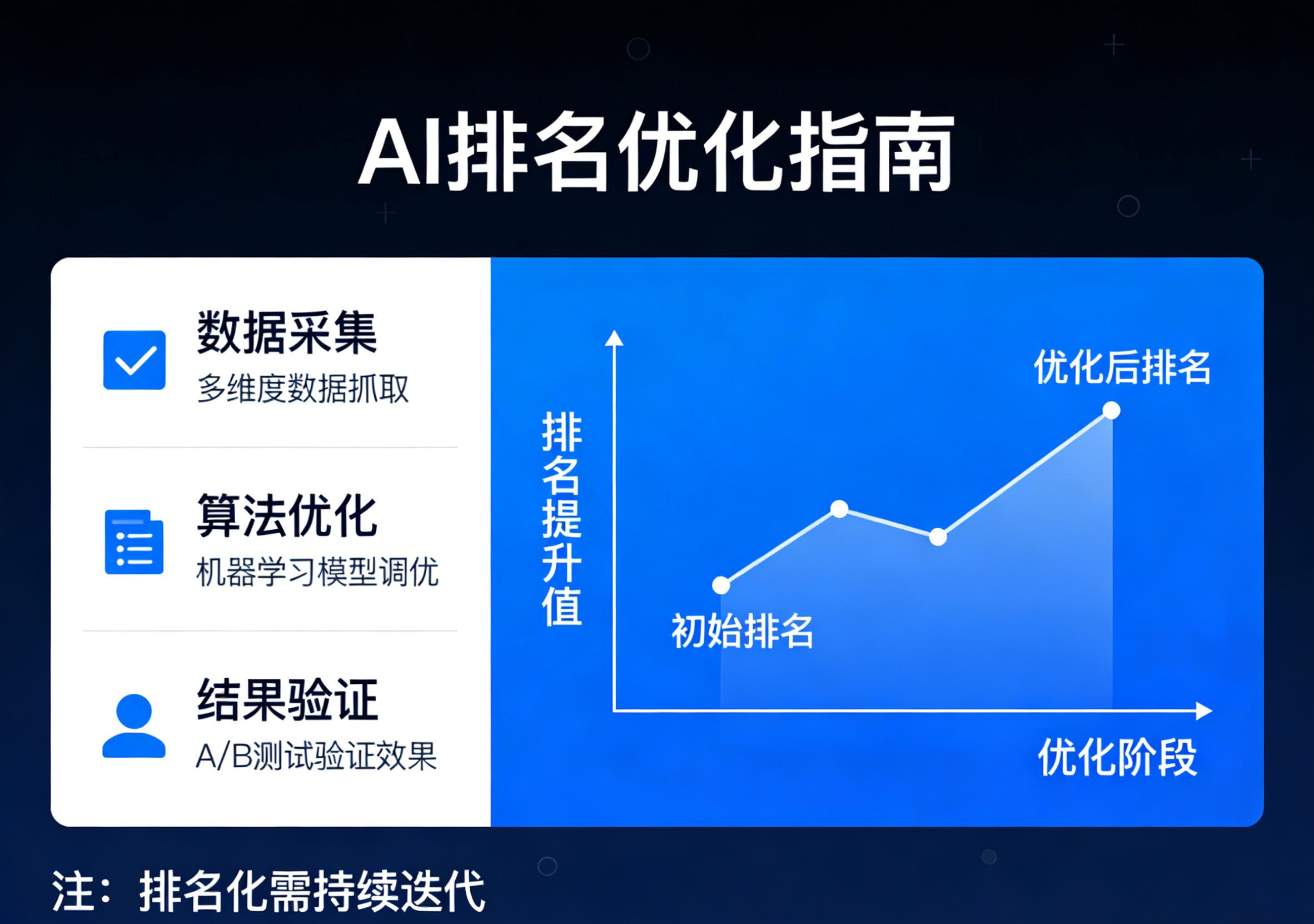 AI排名优化指南

数据采集
多维度数据抓取

算法优化
机器学习模型调优

结果验证
A/B测试验证效果

排名提升值

优化后排名

初始排名

优化阶段

注：排名化需持续迭代